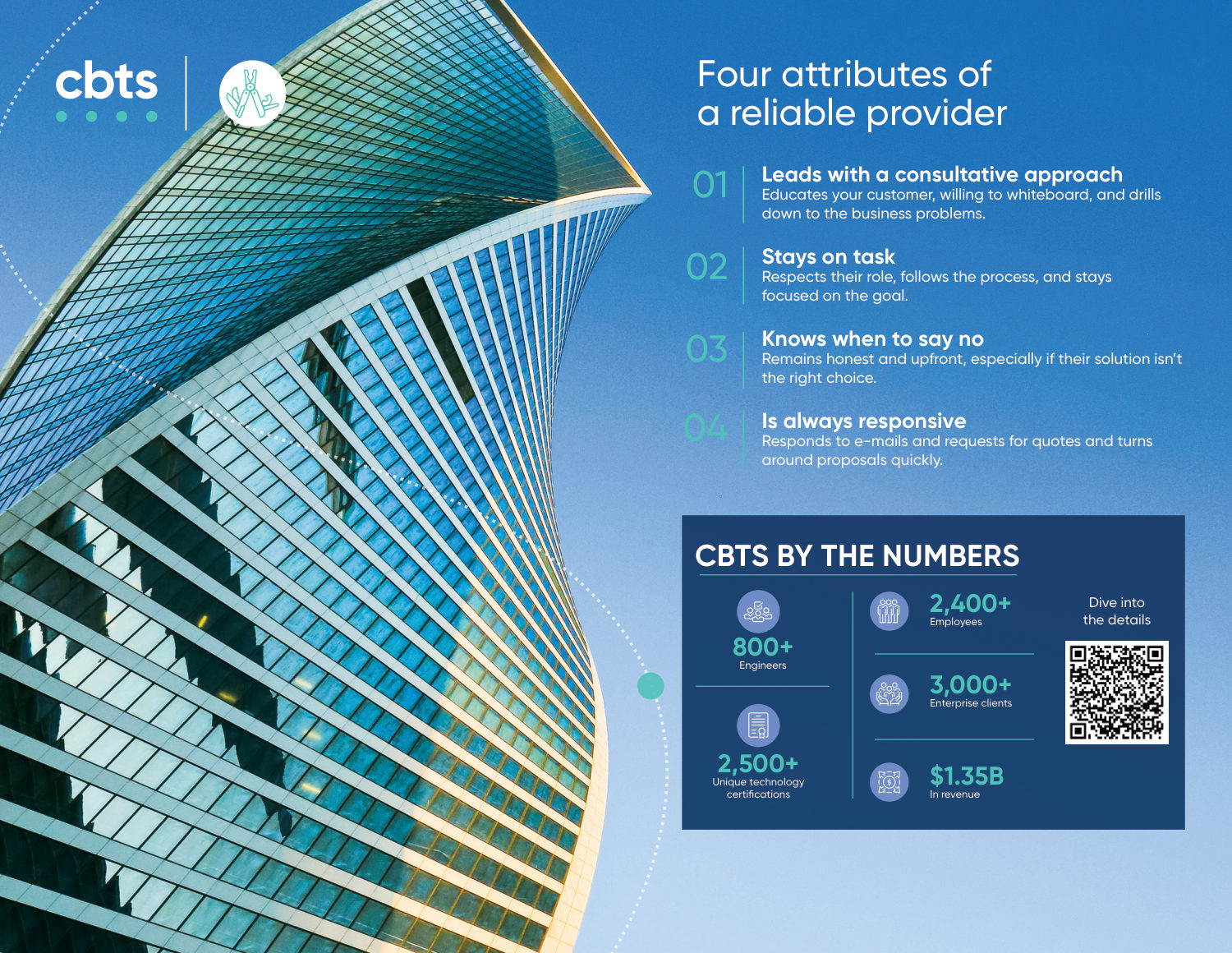 cbts

Four attributes of a reliable provider

01 Leads with a consultative approach
Educates your customer, willing to whiteboard, and drills down to the business problems.

02 Stays on task
Respects their role, follows the process, and stays focused on the goal.

03 Knows when to say no
Remains honest and upfront, especially if their solution isn't the right choice.

04 Is always responsive
Responds to e-mails and requests for quotes and turns around proposals quickly.

CBTS BY THE NUMBERS

800+
Engineers

2,500+
Unique technology certifications

2,400+
Employees

3,000+
Enterprise clients

$1.35B
In revenue

Dive into the details